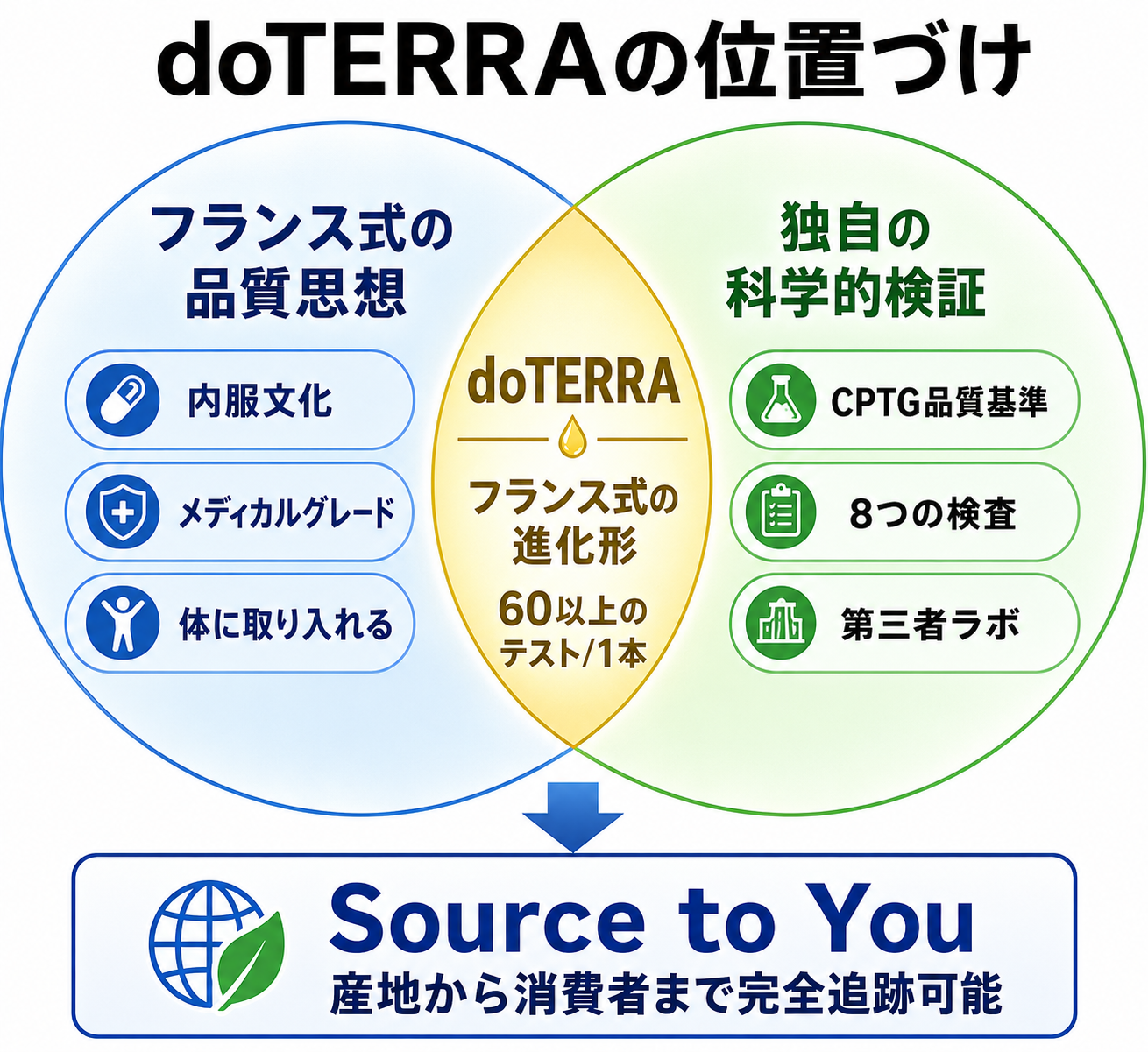 doTERRAの位置づけ

フランス式の品質思想

内服文化

メディカルグレード

体に取り入れる

doTERRA

フランス式の進化形

60以上のテスト/1本

独自の科学的検証

CPTG品質基準

8つの検査

第三者ラボ

Source to You

産地から消費者まで完全追跡可能